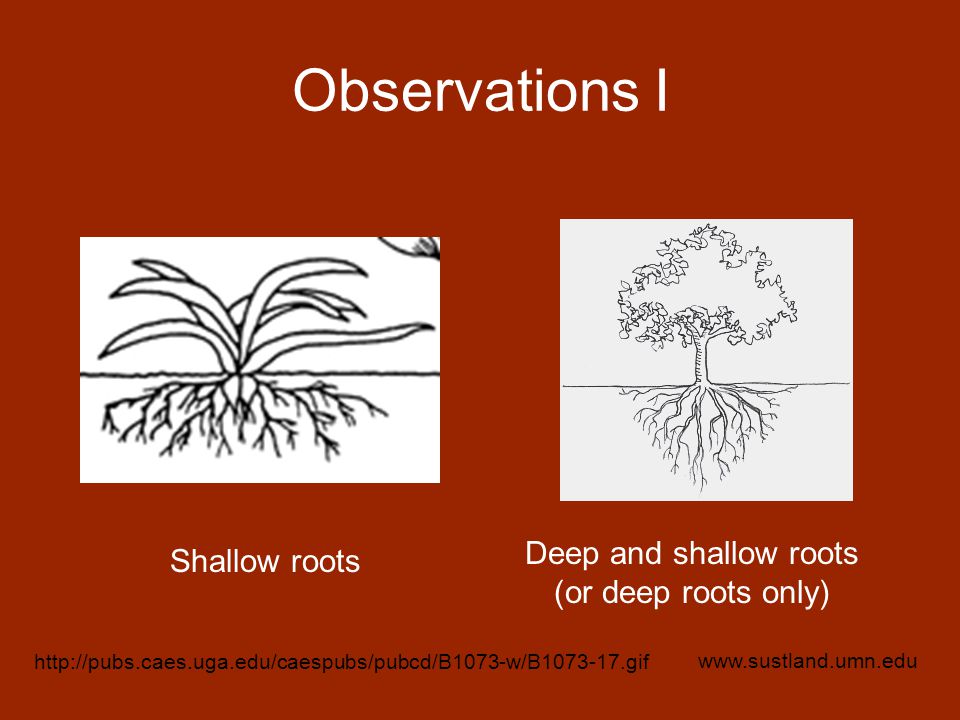 Observations I

Shallow roots

Deep and shallow roots
(or deep roots only)

http://pubs.caes.uga.edu/caespubs/pubcd/B1073-w/B1073-17.gif

www.sustland.umn.edu